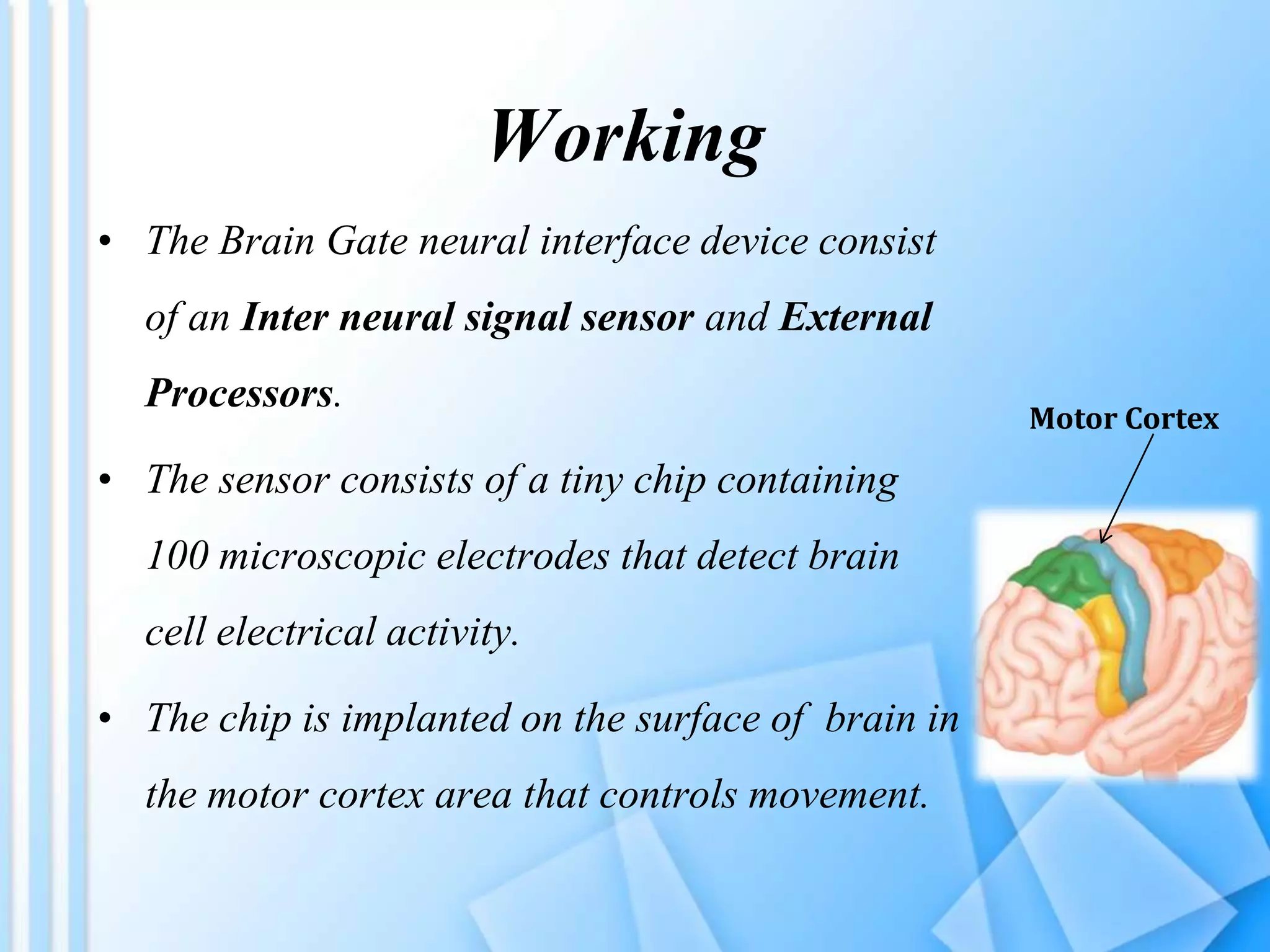 Working

• The Brain Gate neural interface device consist of an Inter neural signal sensor and External Processors.

• The sensor consists of a tiny chip containing 100 microscopic electrodes that detect brain cell electrical activity.

• The chip is implanted on the surface of brain in the motor cortex area that controls movement.

Motor Cortex